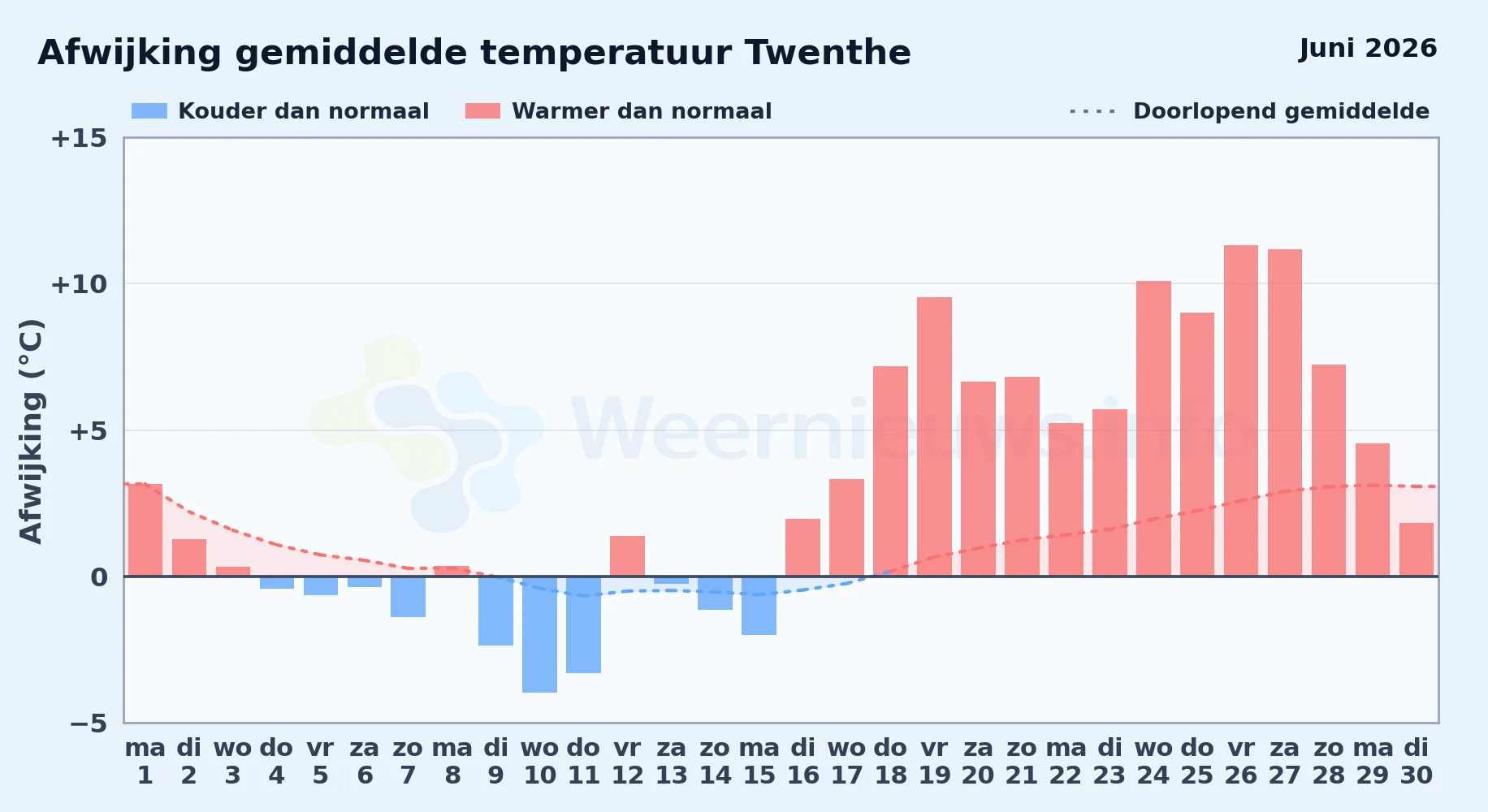 Afwijking gemiddelde temperatuur Twenthe

Juni 2026

Kouder dan normaal
Warmer dan normaal
Doorlopend gemiddelde

Afwijking (°C)

+15
+10
+5
0
−5

Weernieuws.info

ma 1
di 2
wo 3
do 4
vr 5
za 6
zo 7
ma 8
di 9
wo 10
do 11
vr 12
za 13
zo 14
ma 15
di 16
wo 17
do 18
vr 19
za 20
zo 21
ma 22
di 23
wo 24
do 25
vr 26
za 27
zo 28
ma 29
di 30